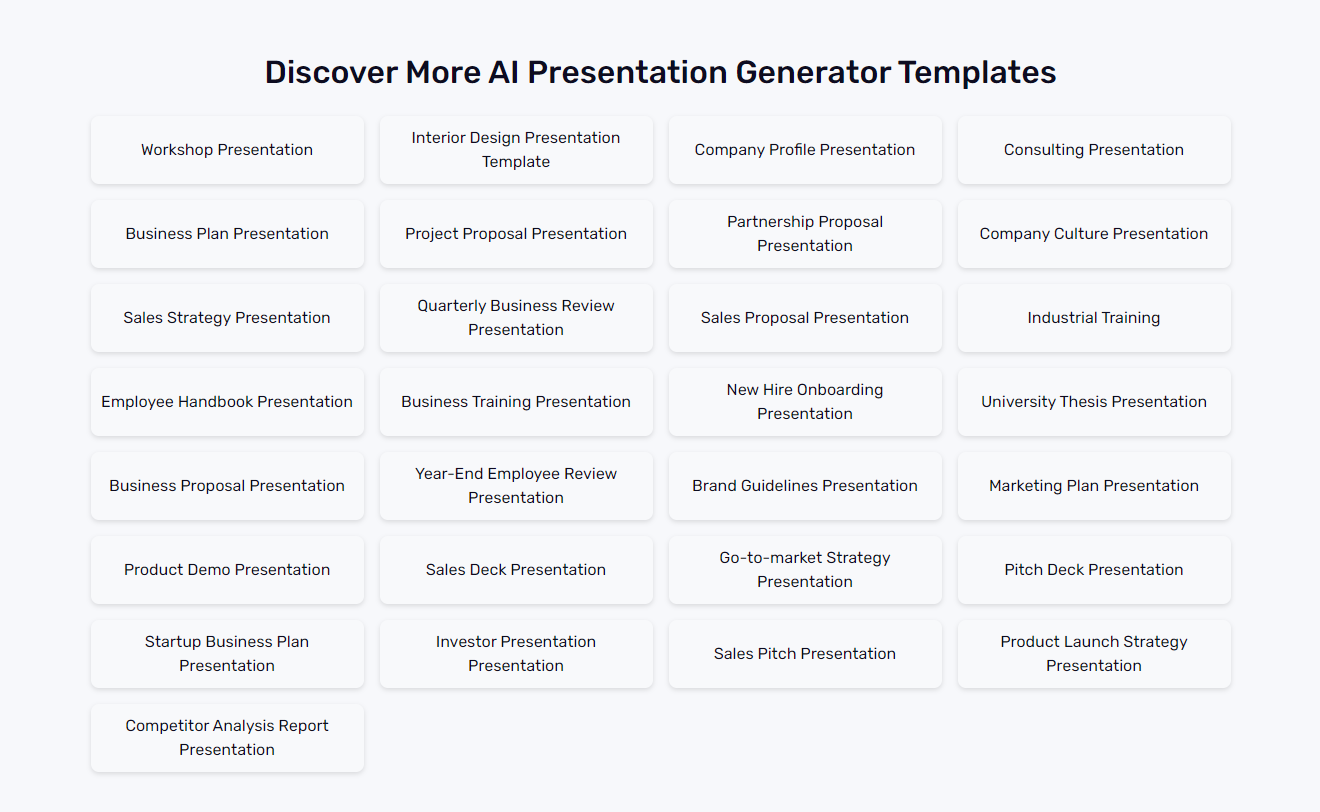 Discover More AI Presentation Generator Templates

Workshop Presentation

Interior Design Presentation Template

Company Profile Presentation

Consulting Presentation

Business Plan Presentation

Project Proposal Presentation

Partnership Proposal Presentation

Company Culture Presentation

Sales Strategy Presentation

Quarterly Business Review Presentation

Sales Proposal Presentation

Industrial Training

Employee Handbook Presentation

Business Training Presentation

New Hire Onboarding Presentation

University Thesis Presentation

Business Proposal Presentation

Year-End Employee Review Presentation

Brand Guidelines Presentation

Marketing Plan Presentation

Product Demo Presentation

Sales Deck Presentation

Go-to-market Strategy Presentation

Pitch Deck Presentation

Startup Business Plan Presentation

Investor Presentation Presentation

Sales Pitch Presentation

Product Launch Strategy Presentation

Competitor Analysis Report Presentation